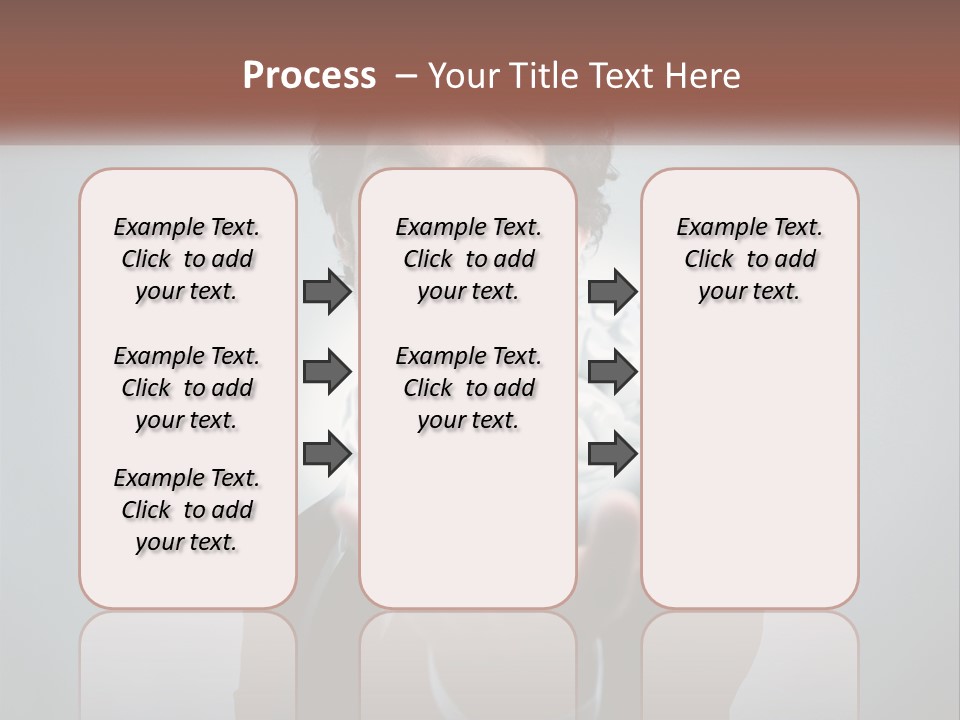 Process – Your Title Text Here

Example Text. Click to add your text.

Example Text. Click to add your text.

Example Text. Click to add your text.

Example Text. Click to add your text.

Example Text. Click to add your text.

Example Text. Click to add your text.